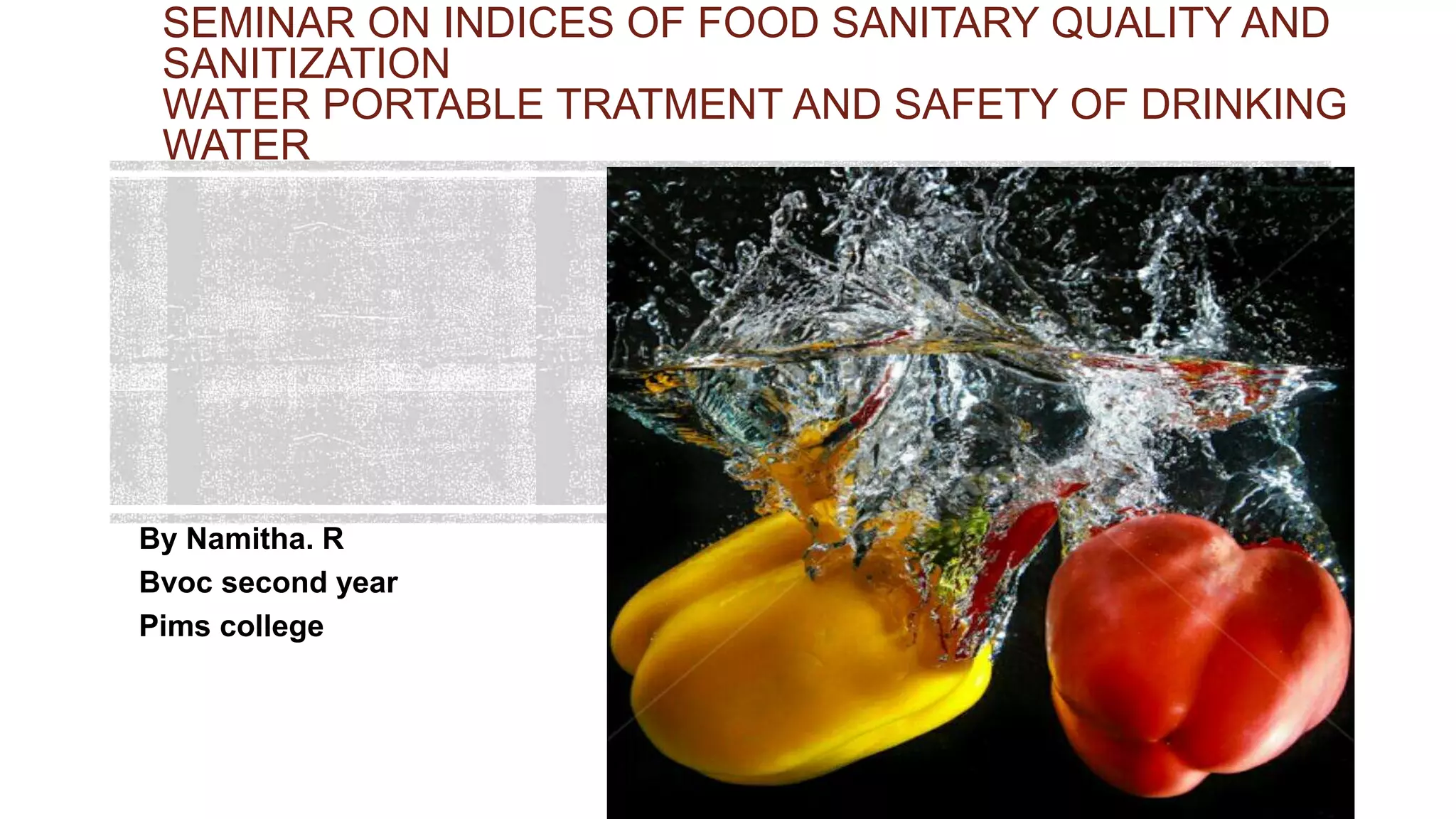 SEMINAR ON INDICES OF FOOD SANITARY QUALITY AND SANITIZATION
WATER PORTABLE TRATMENT AND SAFETY OF DRINKING WATER

By Namitha. R
Bvoc second year
Pims college